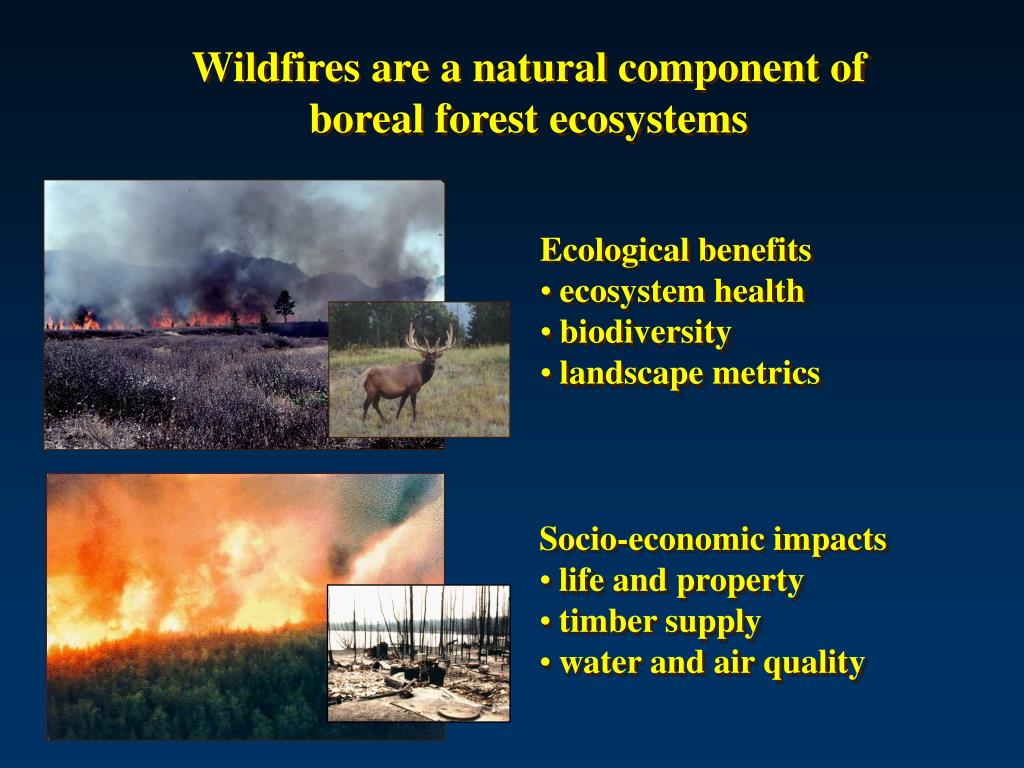 Wildfires are a natural component of boreal forest ecosystems

Ecological benefits
• ecosystem health
• biodiversity
• landscape metrics

Socio-economic impacts
• life and property
• timber supply
• water and air quality